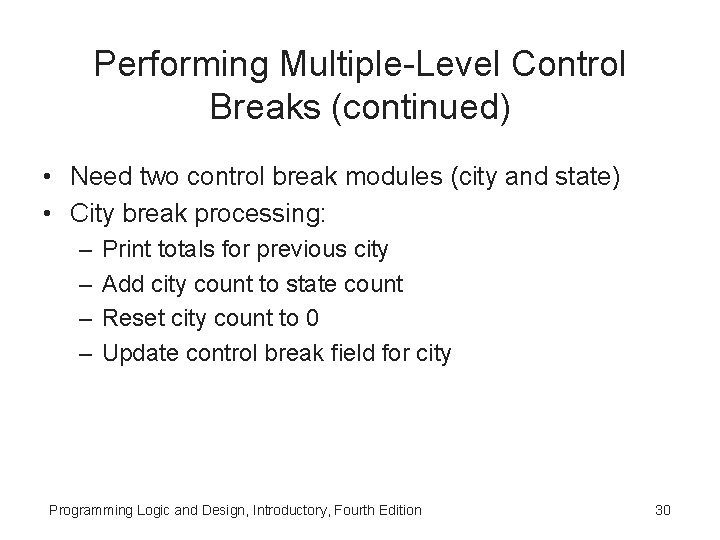 Performing Multiple-Level Control Breaks (continued)

• Need two control break modules (city and state)
• City break processing:
– Print totals for previous city
– Add city count to state count
– Reset city count to 0
– Update control break field for city

Programming Logic and Design, Introductory, Fourth Edition

30